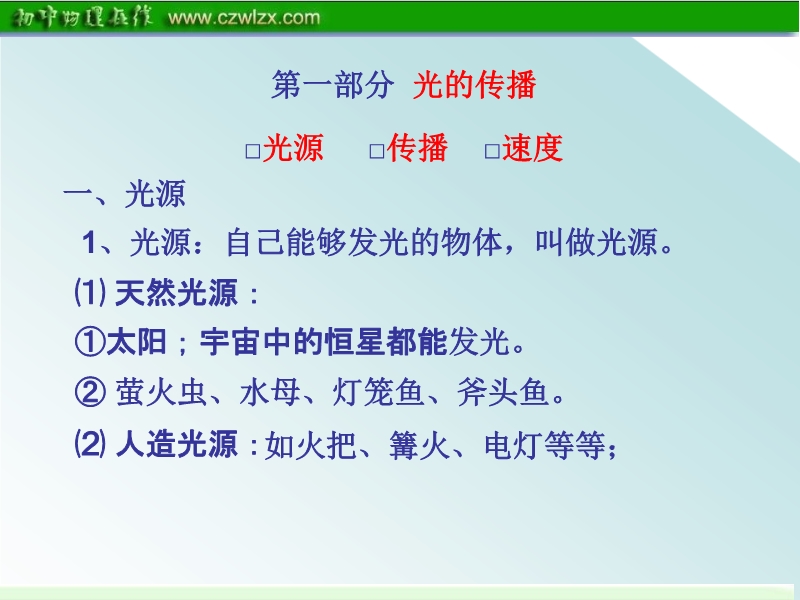 初中物理在线 www.czwlzx.com

第一部分 光的传播

□光源 □传播 □速度

一、光源

1、光源：自己能够发光的物体，叫做光源。

⑴ 天然光源：

①太阳；宇宙中的恒星都能发光。

② 萤火虫、水母、灯笼鱼、斧头鱼。

⑵ 人造光源：如火把、篝火、电灯等等；